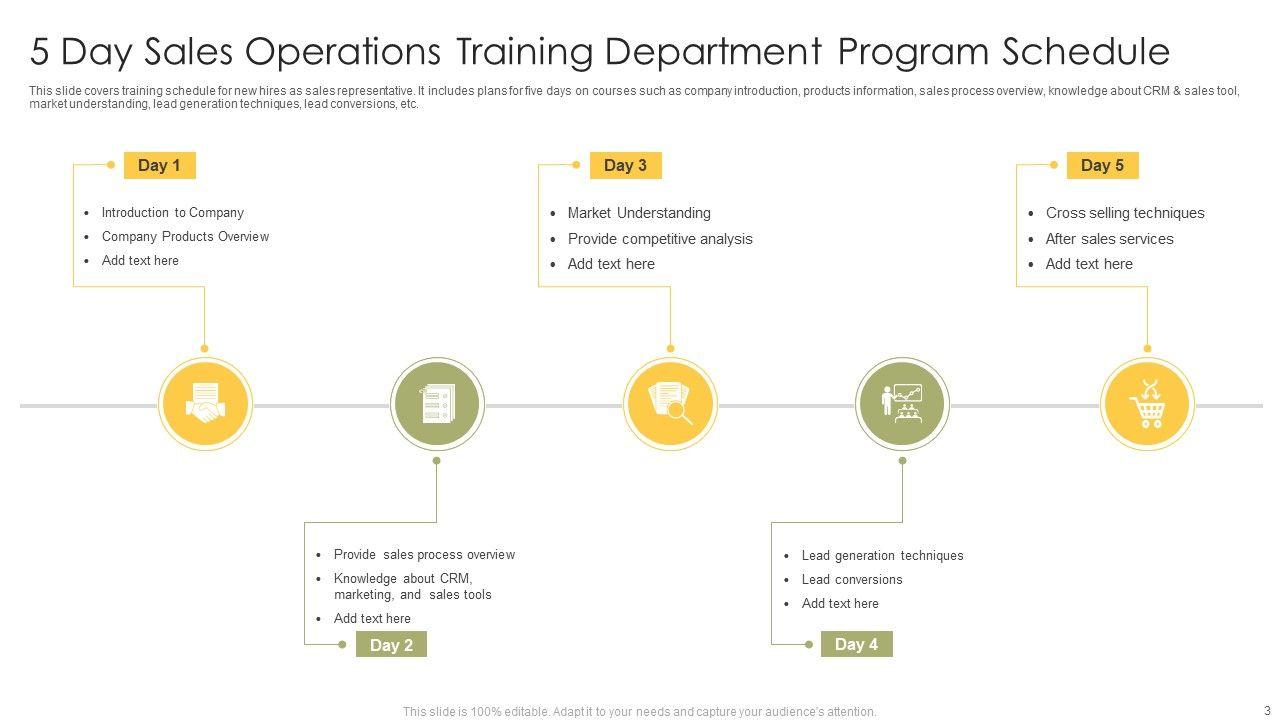 5 Day Sales Operations Training Department Program Schedule

This slide covers training schedule for new hires as sales representative. It includes plans for five days on courses such as company introduction, products information, sales process overview, knowledge about CRM & sales tool, market understanding, lead generation techniques, lead conversions, etc.

Day 1
- Introduction to Company
- Company Products Overview
- Add text here

Day 3
- Market Understanding
- Provide competitive analysis
- Add text here

Day 5
- Cross selling techniques
- After sales services
- Add text here

- Provide sales process overview
- Knowledge about CRM, marketing, and sales tools
- Add text here

Day 2

- Lead generation techniques
- Lead conversions
- Add text here

Day 4

This slide is 100% editable. Adapt it to your needs and capture your audience's attention.

3